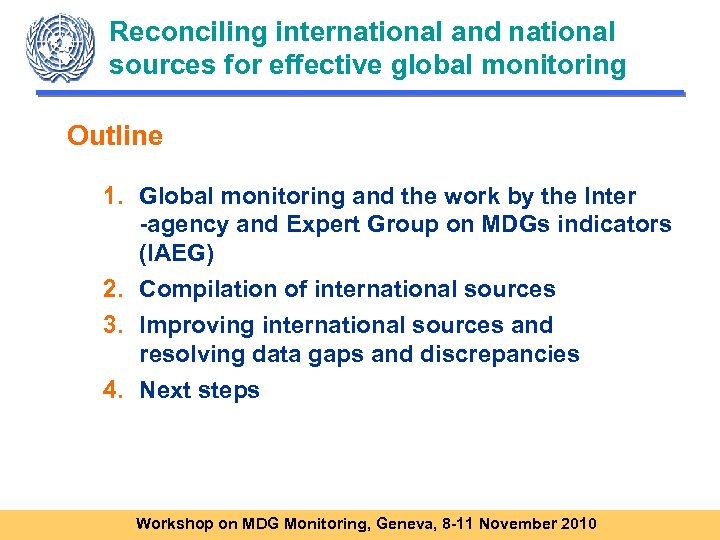 Reconciling international and national sources for effective global monitoring

Outline

1. Global monitoring and the work by the Inter -agency and Expert Group on MDGs indicators (IAEG)
2. Compilation of international sources
3. Improving international sources and resolving data gaps and discrepancies
4. Next steps

Workshop on MDG Monitoring, Geneva, 8-11 November 2010